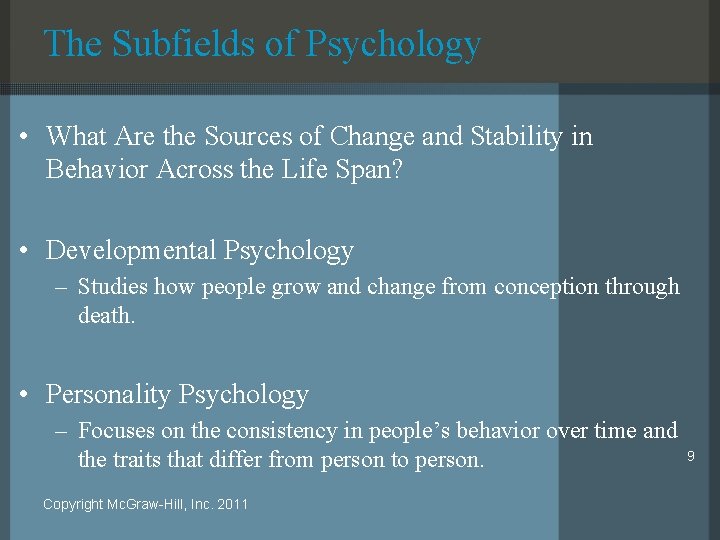 The Subfields of Psychology

• What Are the Sources of Change and Stability in Behavior Across the Life Span?

• Developmental Psychology
– Studies how people grow and change from conception through death.

• Personality Psychology
– Focuses on the consistency in people's behavior over time and the traits that differ from person to person.

9

Copyright McGraw-Hill, Inc. 2011